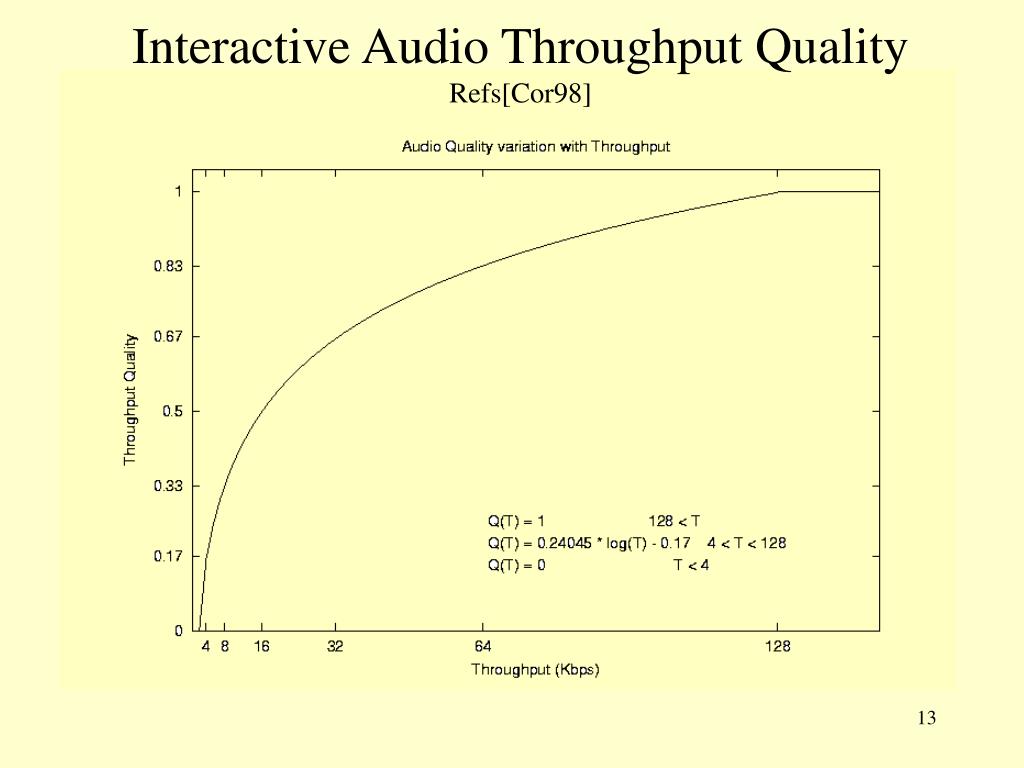 Interactive Audio Throughput Quality

Refs[Cor98]

Audio Quality variation with Throughput

Throughput Quality

1
0.83
0.67
0.5
0.33
0.17
0

Q(T) = 1 128 < T
Q(T) = 0.24045 * log(T) - 0.17 4 < T < 128
Q(T) = 0 T < 4

4 8 16 32 64 128

Throughput (Kbps)

13